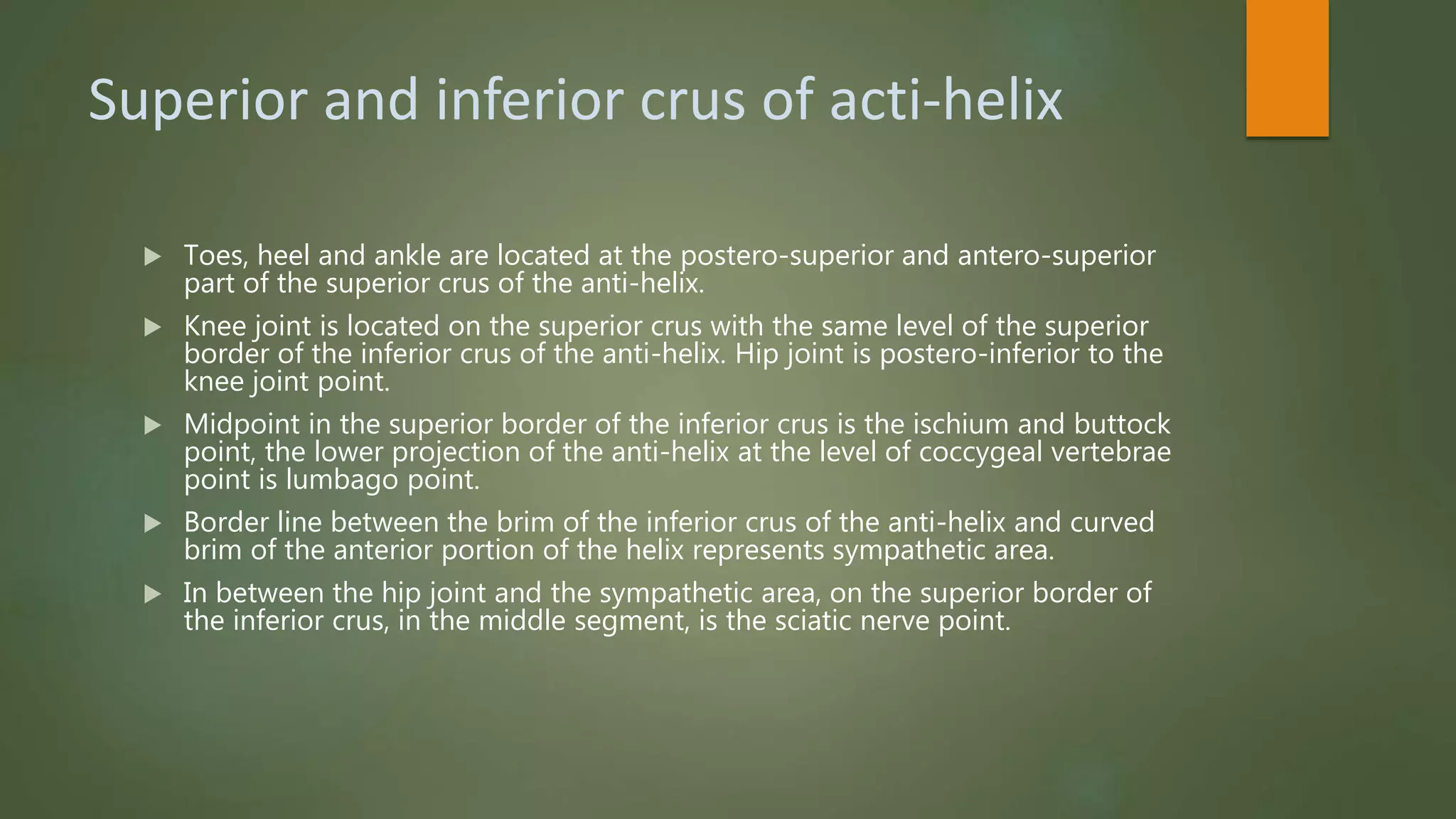 Superior and inferior crus of acti-helix

▶ Toes, heel and ankle are located at the postero-superior and antero-superior part of the superior crus of the anti-helix.

▶ Knee joint is located on the superior crus with the same level of the superior border of the inferior crus of the anti-helix. Hip joint is postero-inferior to the knee joint point.

▶ Midpoint in the superior border of the inferior crus is the ischium and buttock point, the lower projection of the anti-helix at the level of coccygeal vertebrae point is lumbago point.

▶ Border line between the brim of the inferior crus of the anti-helix and curved brim of the anterior portion of the helix represents sympathetic area.

▶ In between the hip joint and the sympathetic area, on the superior border of the inferior crus, in the middle segment, is the sciatic nerve point.